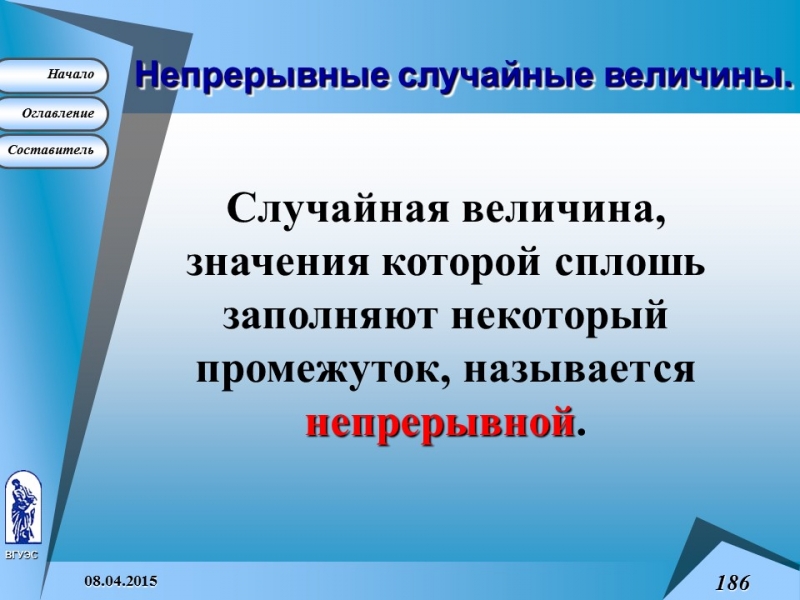 Начало

Оглавление

Составитель

Непрерывные случайные величины.

Случайная величина, значения которой сплошь заполняют некоторый промежуток, называется непрерывной.

ВГУЭС

08.04.2015

186